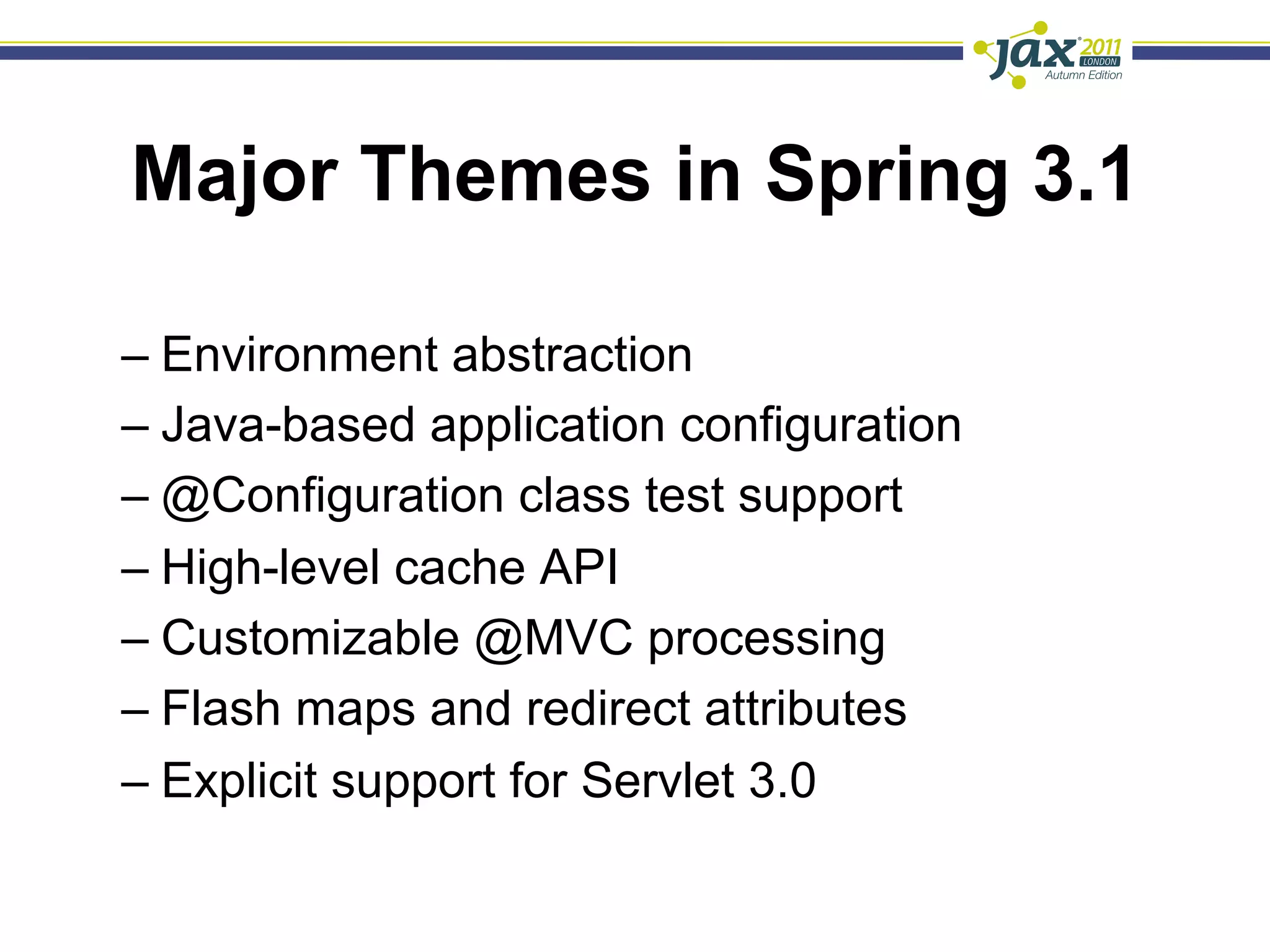 jax 2011 LONDON Autumn Edition

Major Themes in Spring 3.1

– Environment abstraction
– Java-based application configuration
– @Configuration class test support
– High-level cache API
– Customizable @MVC processing
– Flash maps and redirect attributes
– Explicit support for Servlet 3.0